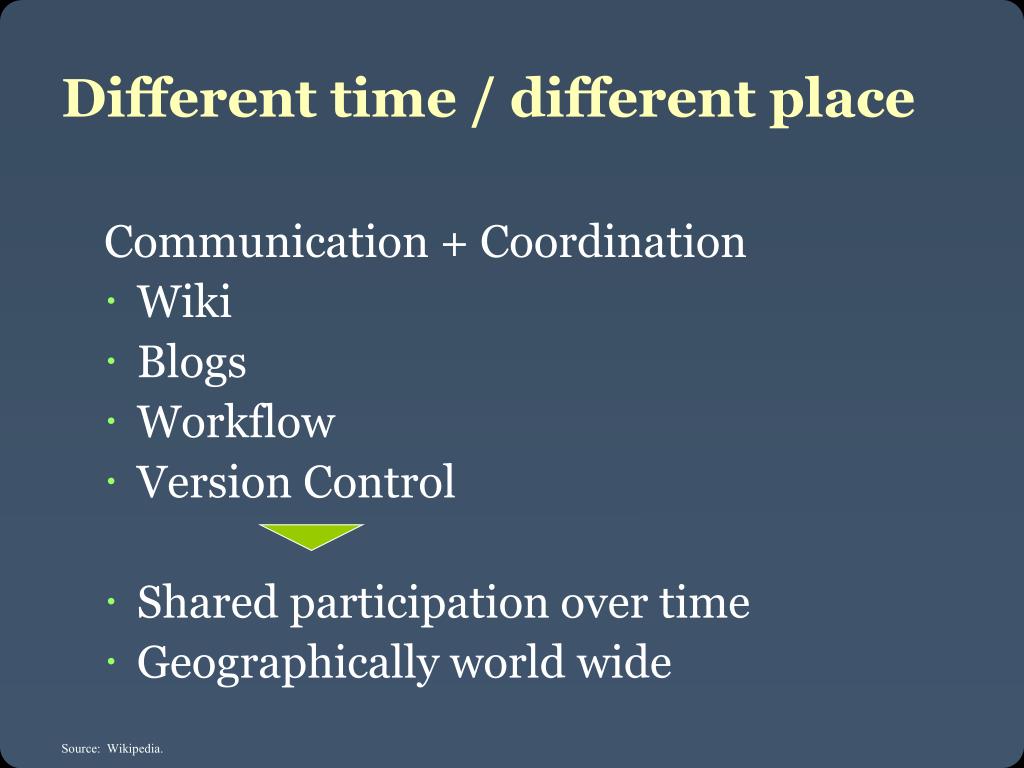 Different time / different place

Communication + Coordination
· Wiki
· Blogs
· Workflow
· Version Control

· Shared participation over time
· Geographically world wide

Source: Wikipedia.